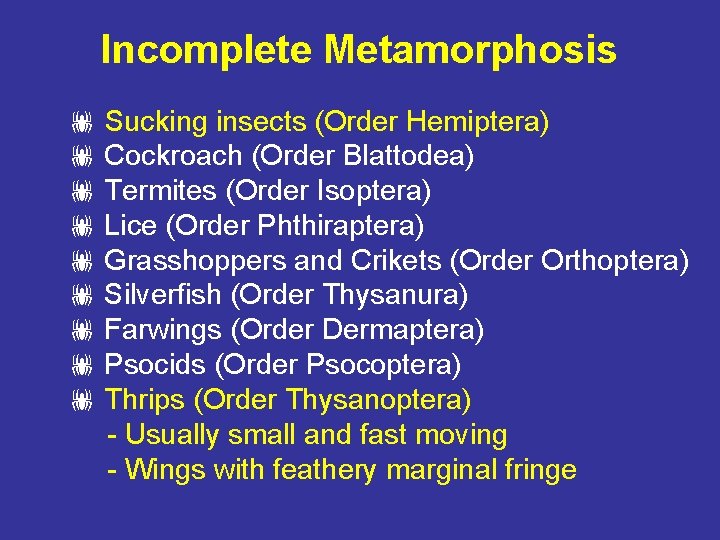 Incomplete Metamorphosis

Sucking insects (Order Hemiptera)
Cockroach (Order Blattodea)
Termites (Order Isoptera)
Lice (Order Phthiraptera)
Grasshoppers and Crikets (Order Orthoptera)
Silverfish (Order Thysanura)
Farwings (Order Dermaptera)
Psocids (Order Psocoptera)
Thrips (Order Thysanoptera)
- Usually small and fast moving
- Wings with feathery marginal fringe